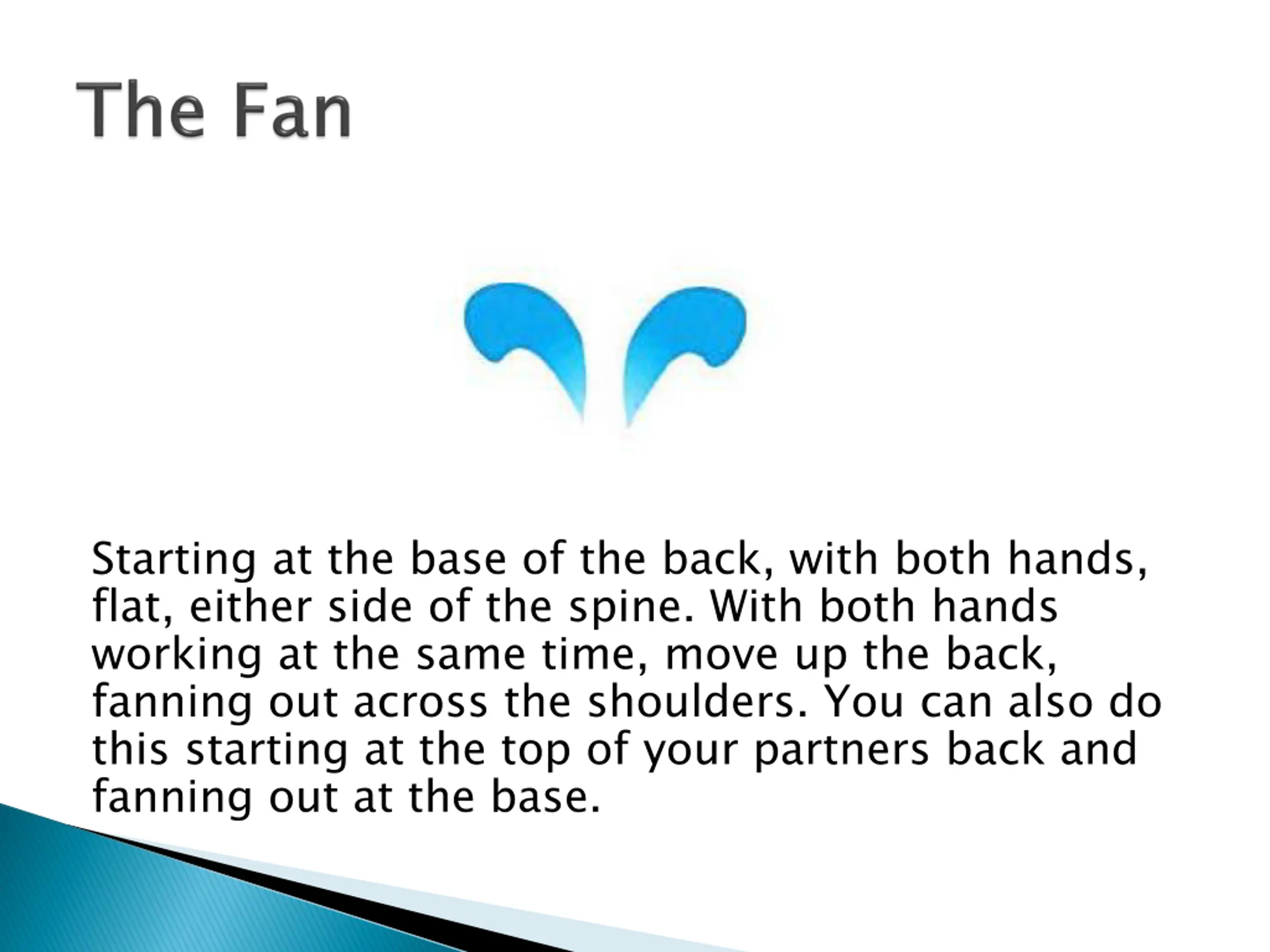 The Fan

Starting at the base of the back, with both hands, flat, either side of the spine. With both hands working at the same time, move up the back, fanning out across the shoulders. You can also do this starting at the top of your partners back and fanning out at the base.